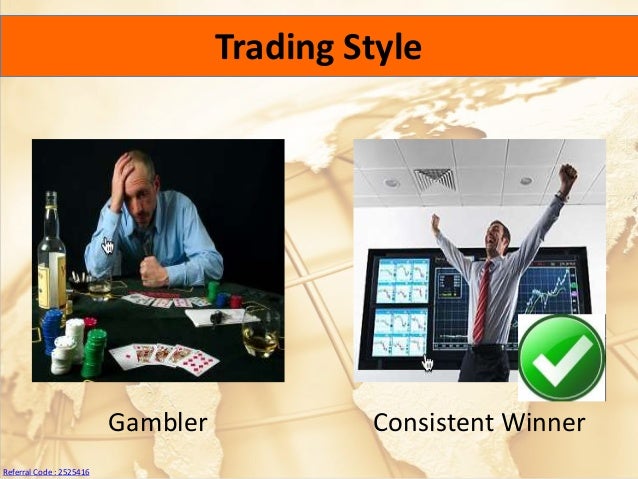 Trading Style

Gambler

Consistent Winner

Referral Code : 2525416